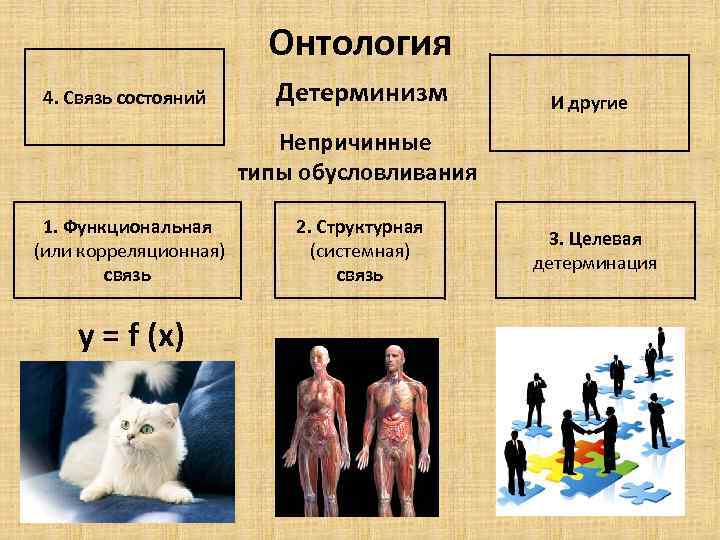 Онтология

4. Связь состояний

Детерминизм

И другие

Непричинные типы обусловливания

1. Функциональная (или корреляционная) связь

2. Структурная (системная) связь

3. Целевая детерминация

$y = f(x)$